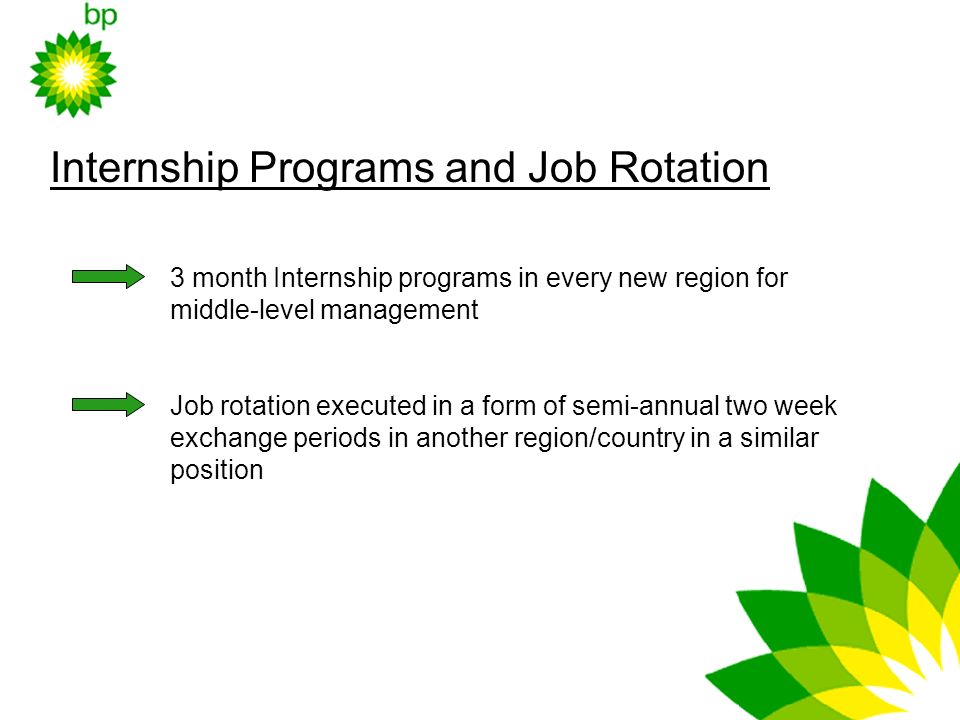 bp

Internship Programs and Job Rotation

3 month Internship programs in every new region for middle-level management

Job rotation executed in a form of semi-annual two week exchange periods in another region/country in a similar position